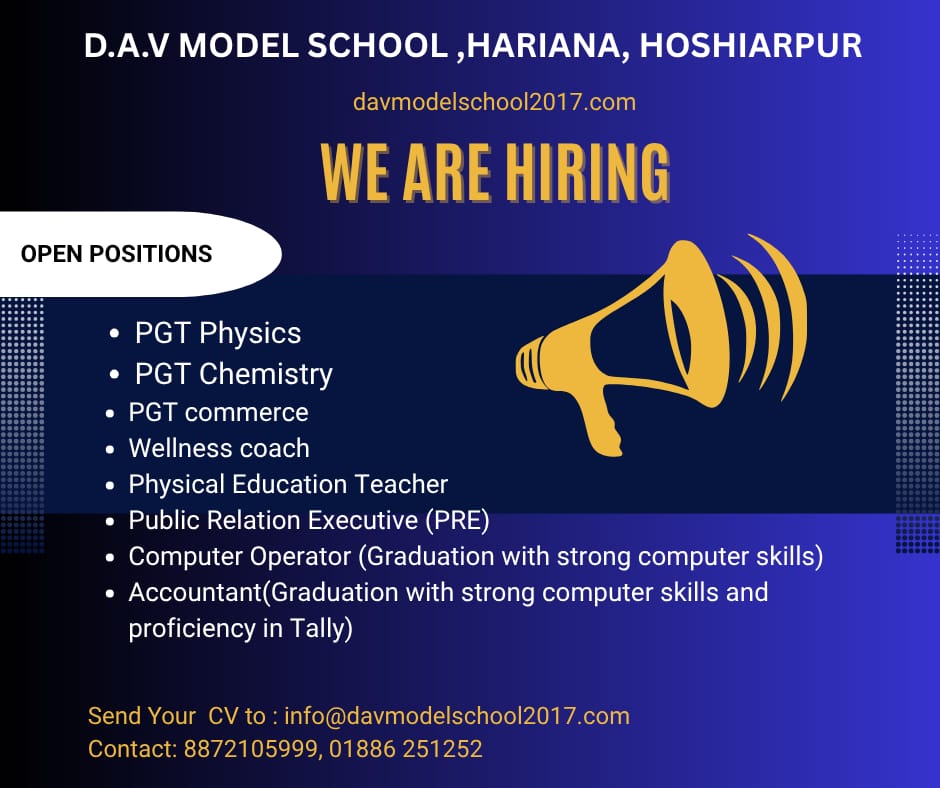 D.A.V MODEL SCHOOL ,HARIANA, HOSHIARPUR

davmodelschool2017.com

WE ARE HIRING

OPEN POSITIONS

- PGT Physics
- PGT Chemistry
- PGT commerce
- Wellness coach
- Physical Education Teacher
- Public Relation Executive (PRE)
- Computer Operator (Graduation with strong computer skills)
- Accountant(Graduation with strong computer skills and proficiency in Tally)

Send Your CV to : info@davmodelschool2017.com
Contact: 8872105999, 01886 251252